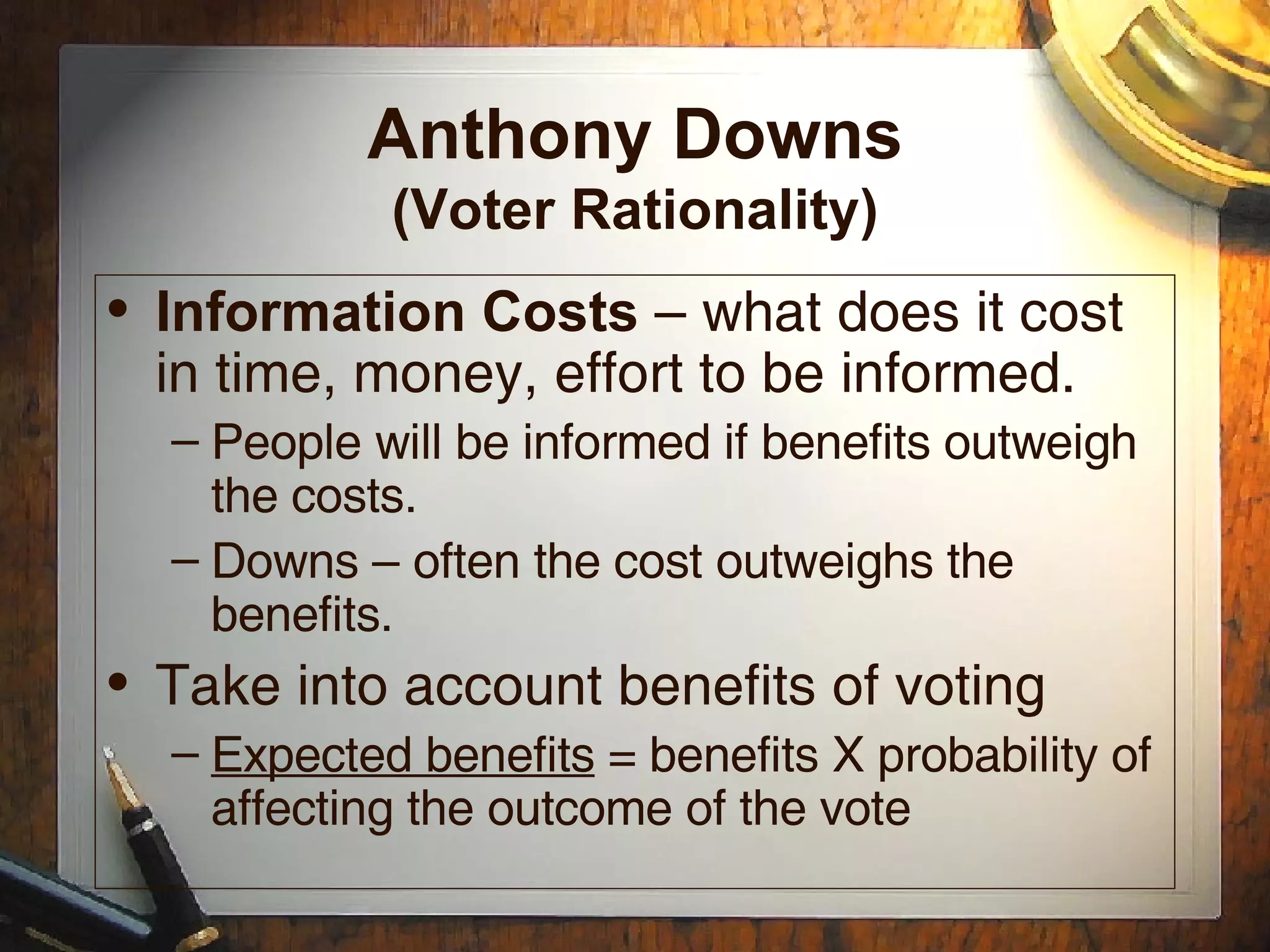 Anthony Downs
(Voter Rationality)

• Information Costs – what does it cost in time, money, effort to be informed.
– People will be informed if benefits outweigh the costs.
– Downs – often the cost outweighs the benefits.
• Take into account benefits of voting
– Expected benefits = benefits X probability of affecting the outcome of the vote